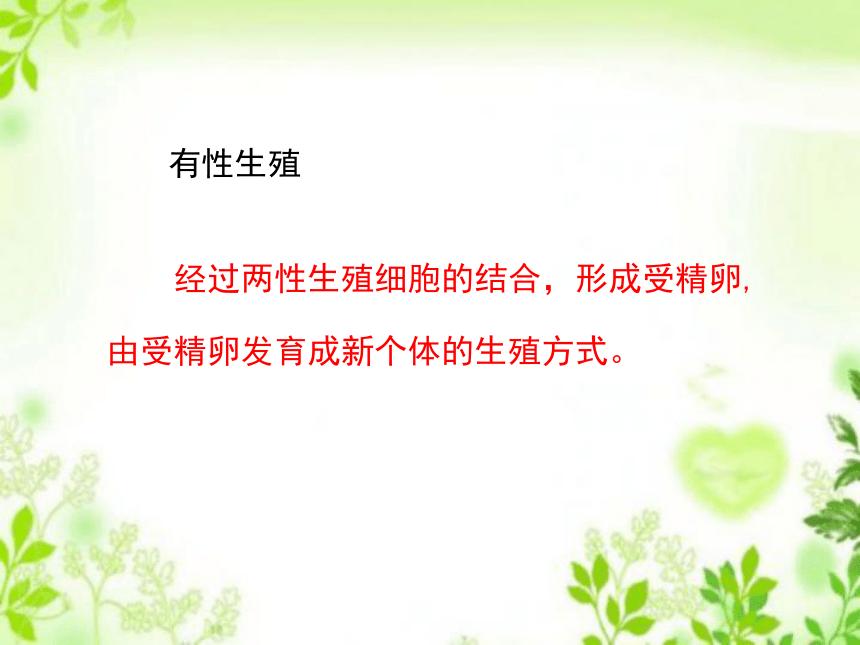 有性生殖

经过两性生殖细胞的结合，形成受精卵,由受精卵发育成新个体的生殖方式。